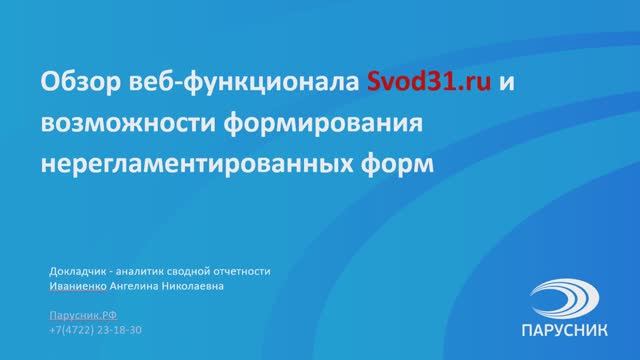 Обзор веб-функционала Svod31.ru и возможности формирования нерегламентированных форм

Докладчик - аналитик сводной отчетности
Иваниенко Ангелина Николаевна

Парусник.РФ
+7(4722) 23-18-30

ПАРУСНИК